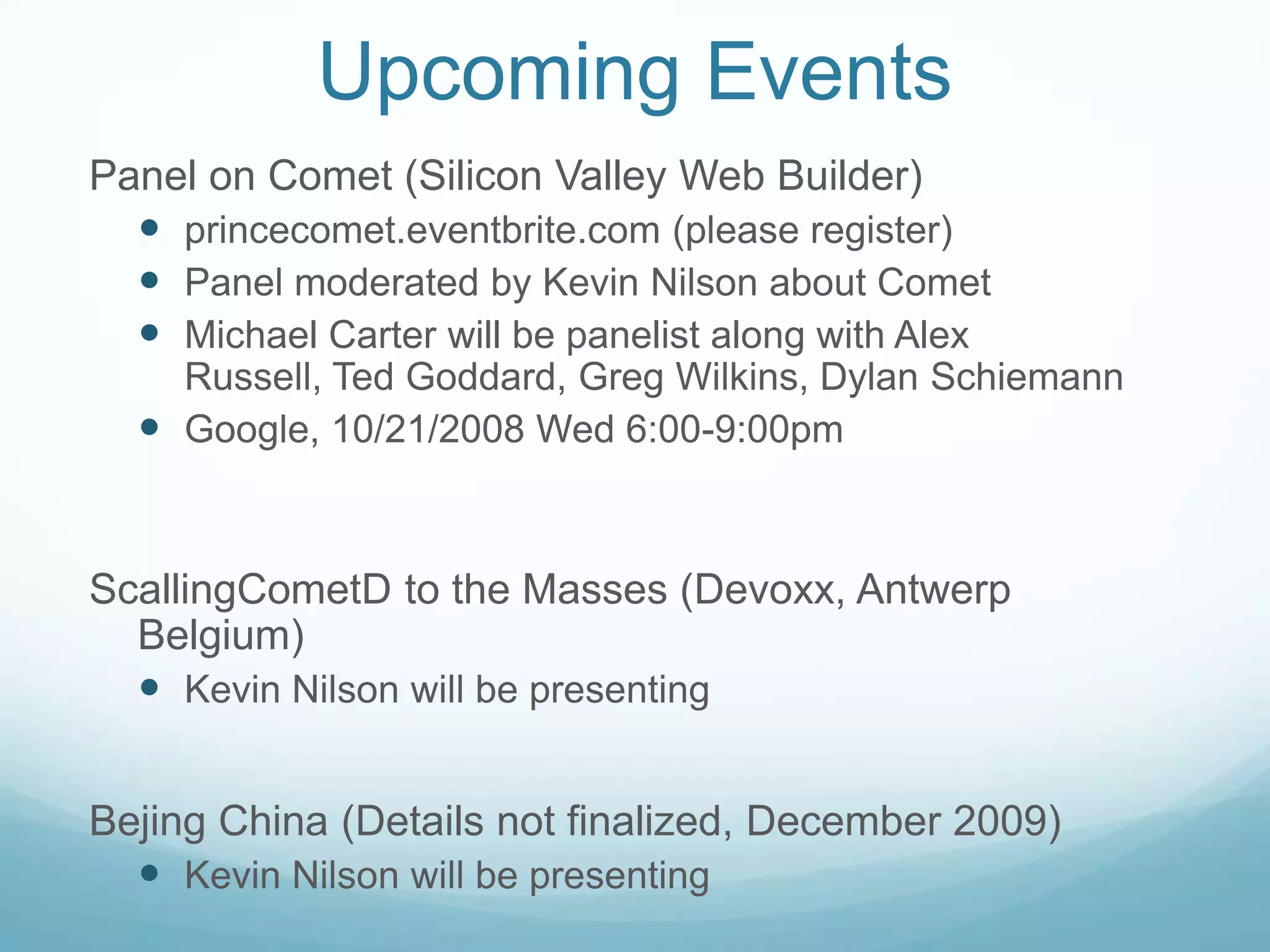 Upcoming Events

Panel on Comet (Silicon Valley Web Builder)

- princecomet.eventbrite.com (please register)
- Panel moderated by Kevin Nilson about Comet
- Michael Carter will be panelist along with Alex Russell, Ted Goddard, Greg Wilkins, Dylan Schiemann
- Google, 10/21/2008 Wed 6:00-9:00pm

ScallingCometD to the Masses (Devoxx, Antwerp Belgium)

- Kevin Nilson will be presenting

Bejing China (Details not finalized, December 2009)

- Kevin Nilson will be presenting